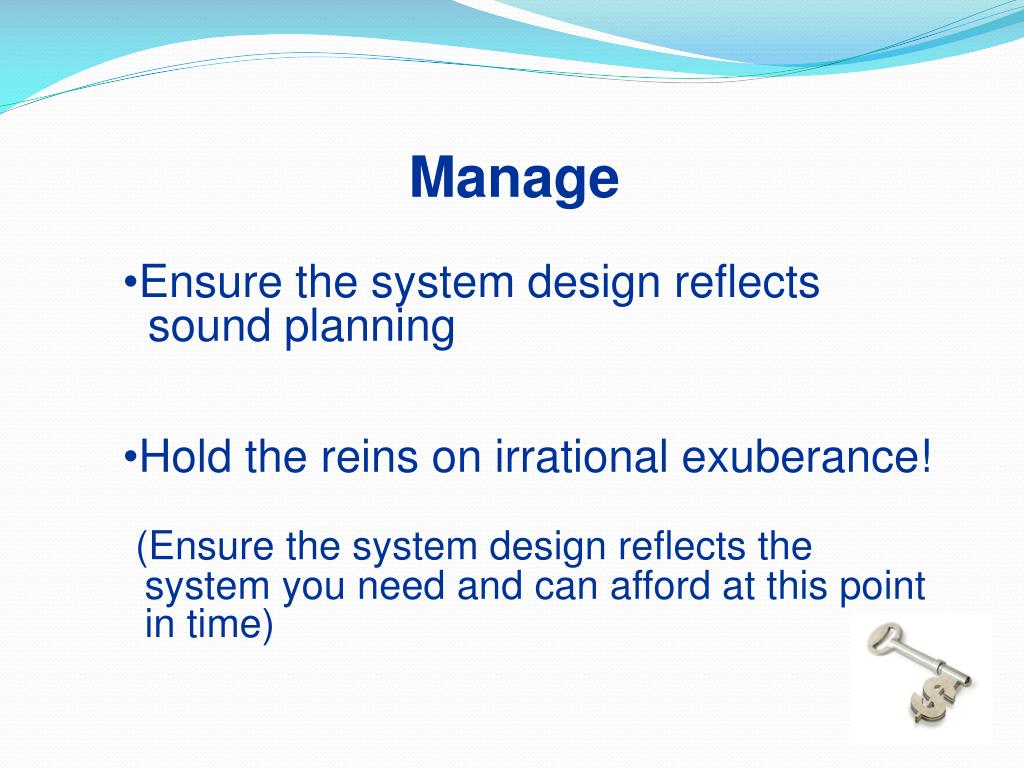 Manage

•Ensure the system design reflects sound planning

•Hold the reins on irrational exuberance!

(Ensure the system design reflects the system you need and can afford at this point in time)